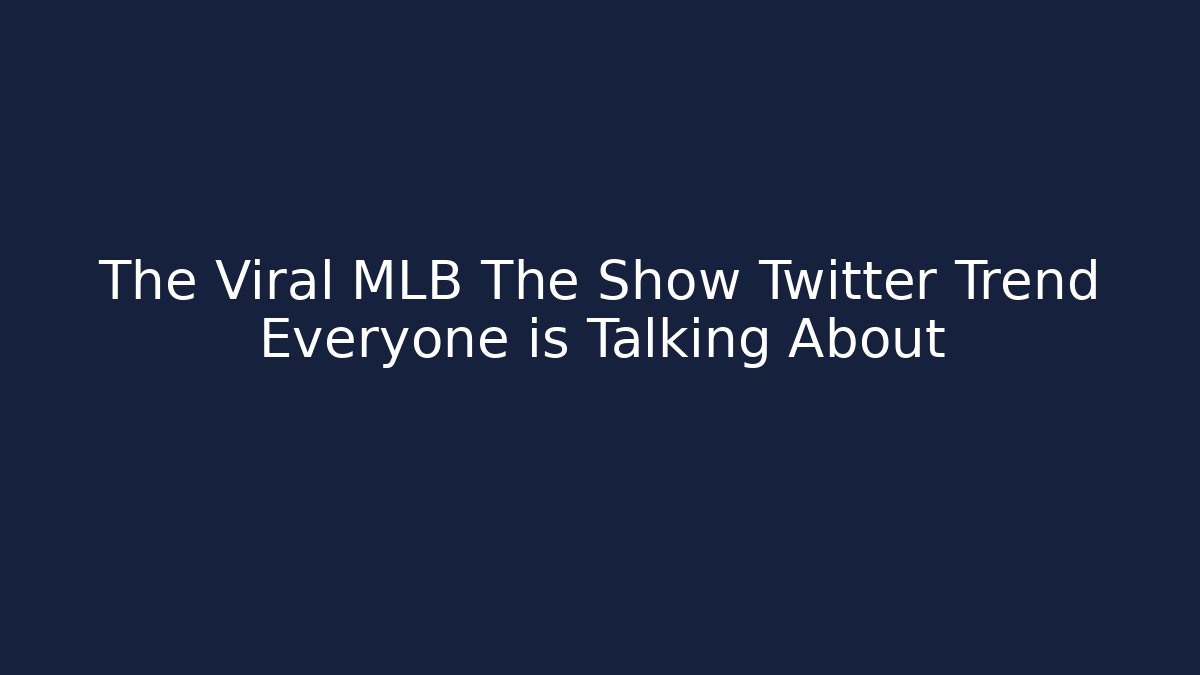 The Viral MLB The Show Twitter Trend Everyone is Talking About